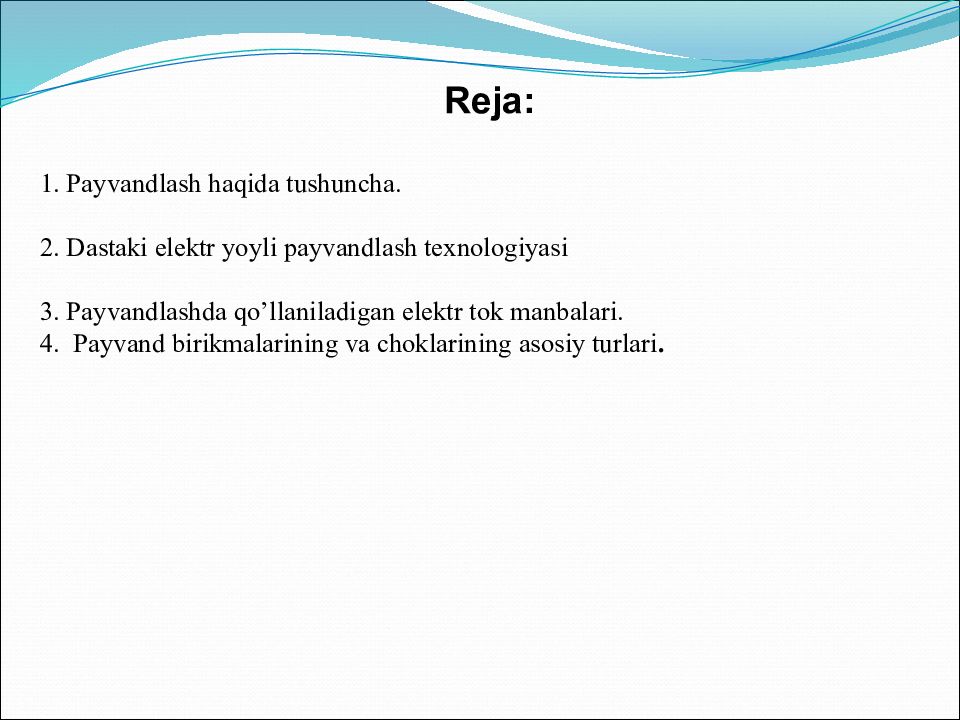 Reja:

1. Payvandlash haqida tushuncha.

2. Dastaki elektr yoyli payvandlash texnologiyasi

3. Payvandlashda qo’llaniladigan elektr tok manbalari.
4. Payvand birikmalarining va choklarining asosiy turlari.